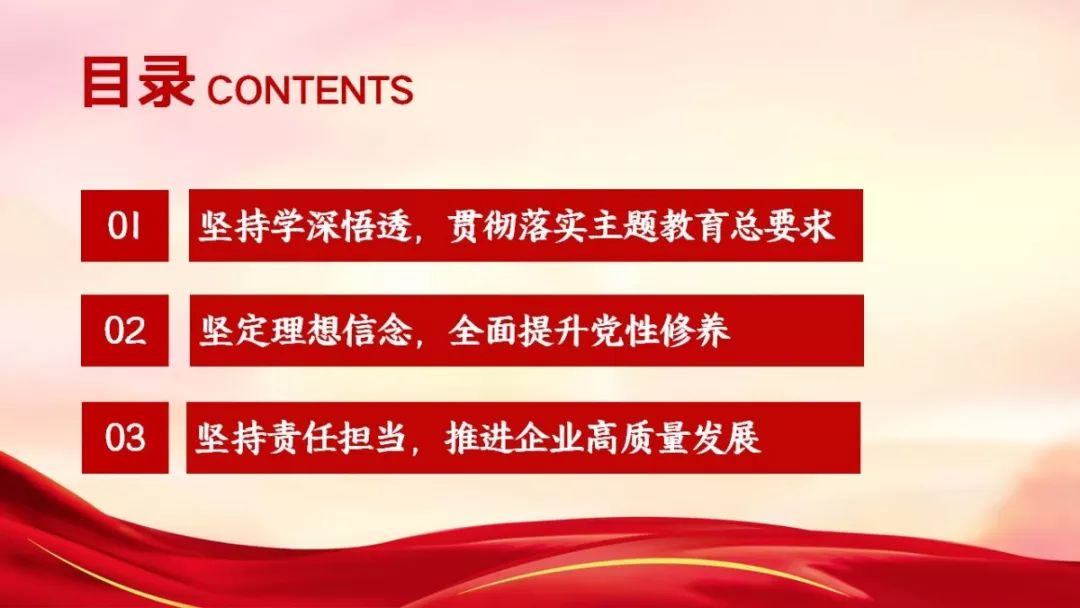 目录 CONTENTS

01 坚持学深悟透，贯彻落实主题教育总要求

02 坚定理想信念，全面提升党性修养

03 坚持责任担当，推进企业高质量发展